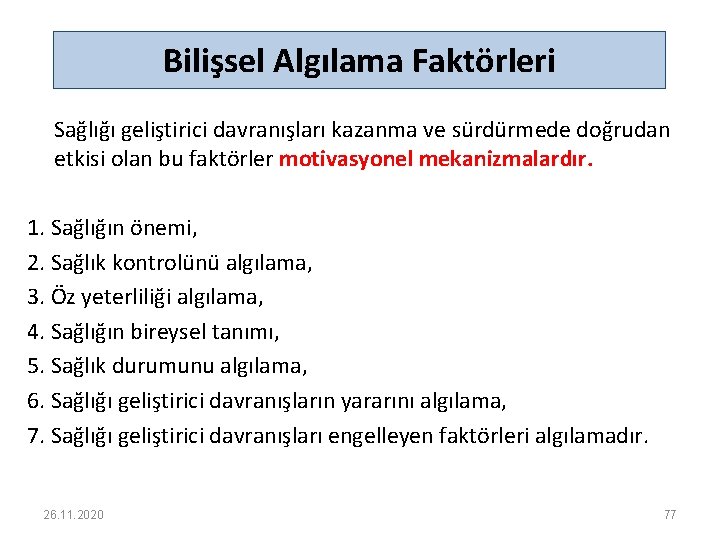 Bilişsel Algılama Faktörleri

Sağlığı geliştirici davranışları kazanma ve sürdürmede doğrudan etkisi olan bu faktörler motivasyonel mekanizmalardır.

1. Sağlığın önemi,
2. Sağlık kontrolünü algılama,
3. Öz yeterliliği algılama,
4. Sağlığın bireysel tanımı,
5. Sağlık durumunu algılama,
6. Sağlığı geliştirici davranışların yararını algılama,
7. Sağlığı geliştirici davranışları engelleyen faktörleri algılamadır.

26.11.2020

77